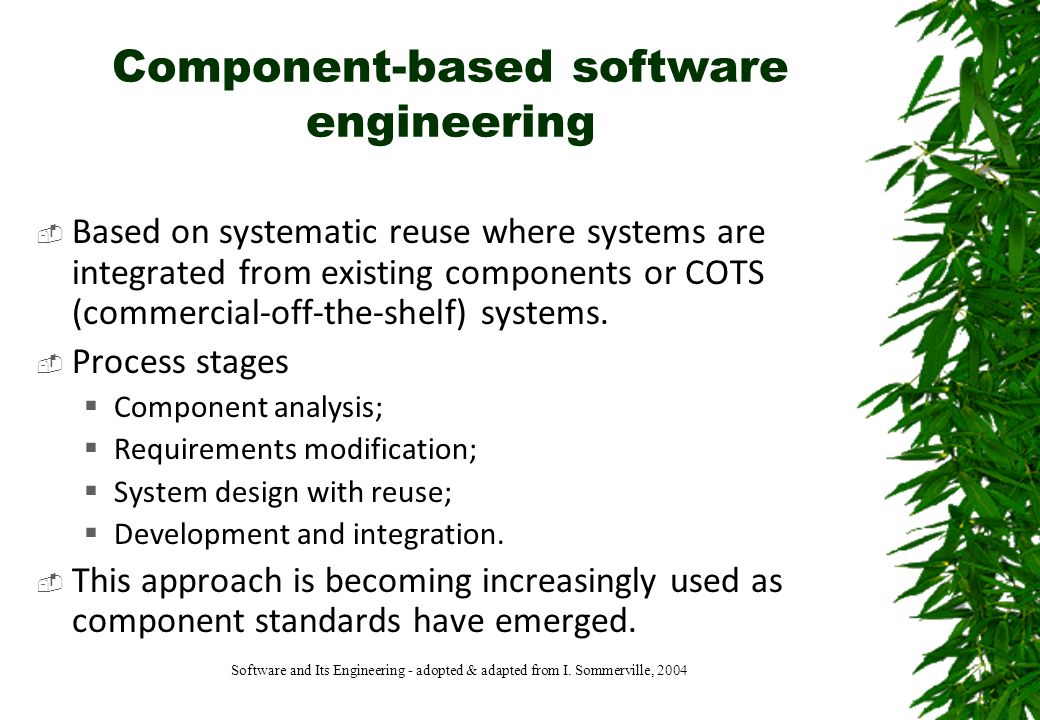 Component-based software engineering

Based on systematic reuse where systems are integrated from existing components or COTS (commercial-off-the-shelf) systems.

Process stages

Component analysis;

Requirements modification;

System design with reuse;

Development and integration.

This approach is becoming increasingly used as component standards have emerged.

Software and Its Engineering - adopted & adapted from I. Sommerville, 2004